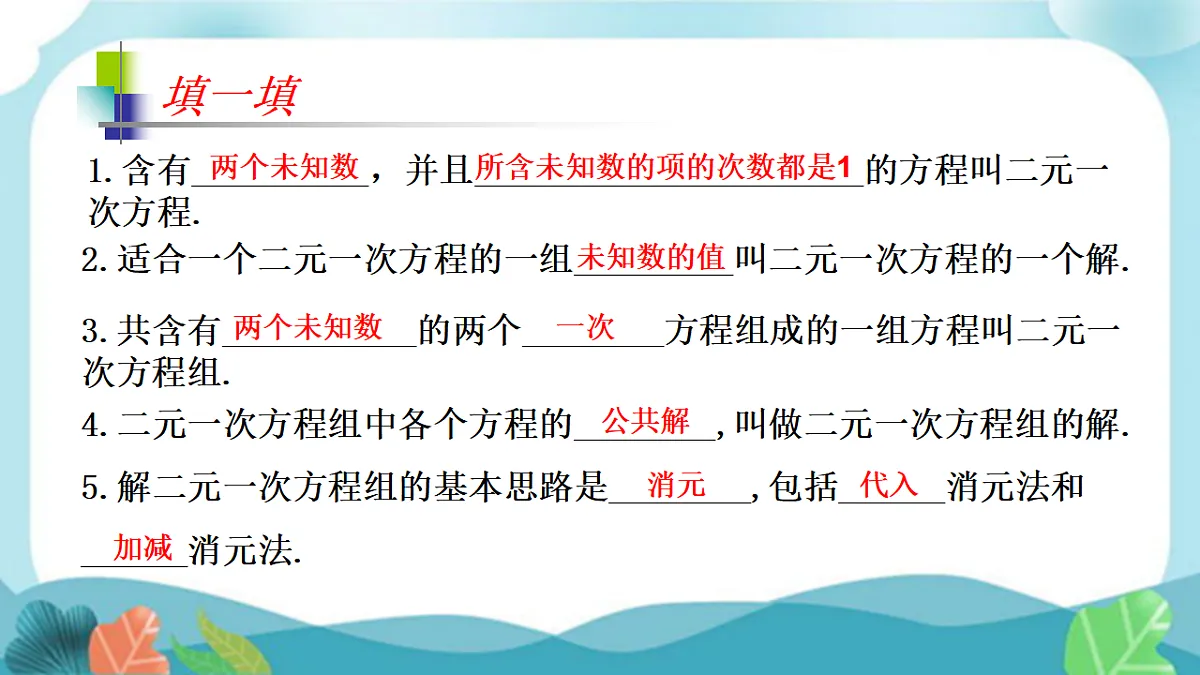 填一填

1. 含有两个未知数，并且所含未知数的项的次数都是1的方程叫二元一次方程.

2. 适合一个二元一次方程的一组未知数的值叫二元一次方程的一个解.

3. 共含有两个未知数的两个一次方程组成的一组方程叫二元一次方程组.

4. 二元一次方程组中各个方程的公共解，叫做二元一次方程组的解.

5. 解二元一次方程组的基本思路是消元，包括代入消元法和加减消元法.